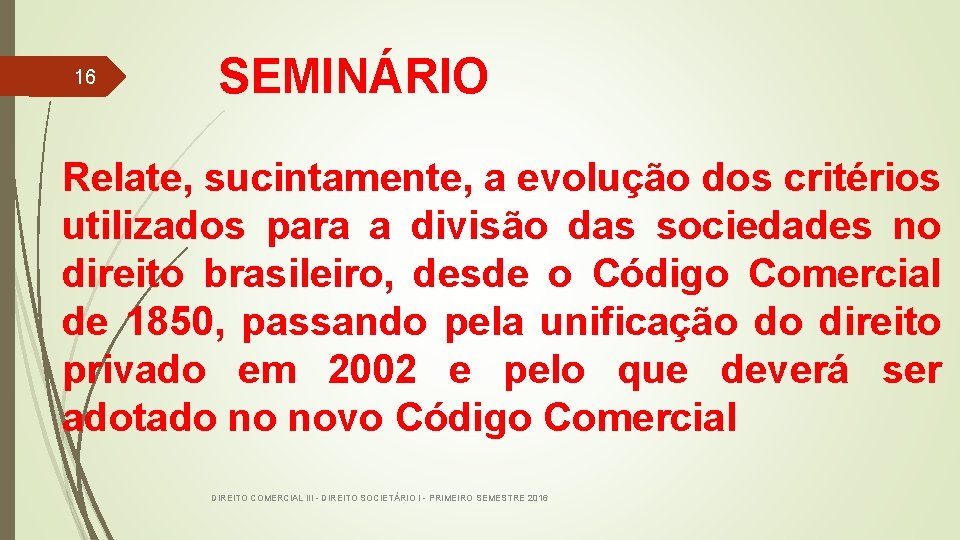 16

SEMINÁRIO

Relate, sucintamente, a evolução dos critérios utilizados para a divisão das sociedades no direito brasileiro, desde o Código Comercial de 1850, passando pela unificação do direito privado em 2002 e pelo que deverá ser adotado no novo Código Comercial

DIREITO COMERCIAL III - DIREITO SOCIETÁRIO I - PRIMEIRO SEMESTRE 2016